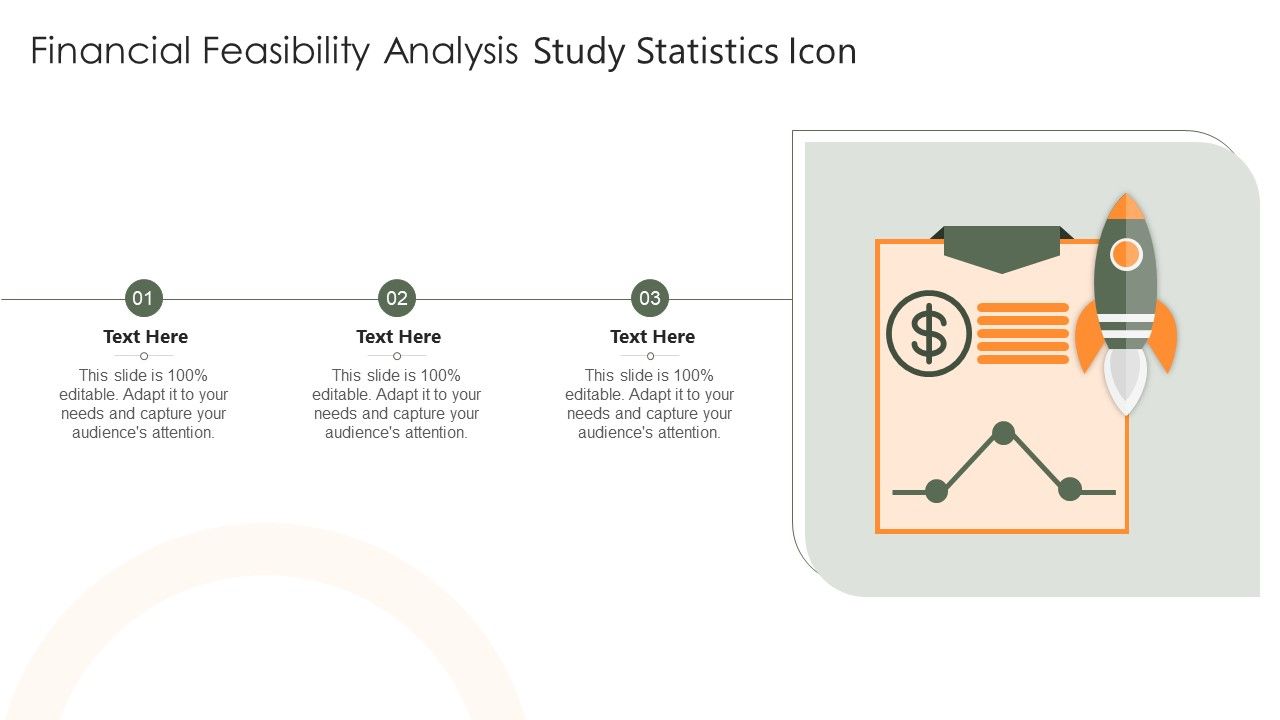 Financial Feasibility Analysis Study Statistics Icon

01

Text Here

This slide is 100% editable. Adapt it to your needs and capture your audience's attention.

02

Text Here

This slide is 100% editable. Adapt it to your needs and capture your audience's attention.

03

Text Here

This slide is 100% editable. Adapt it to your needs and capture your audience's attention.

$